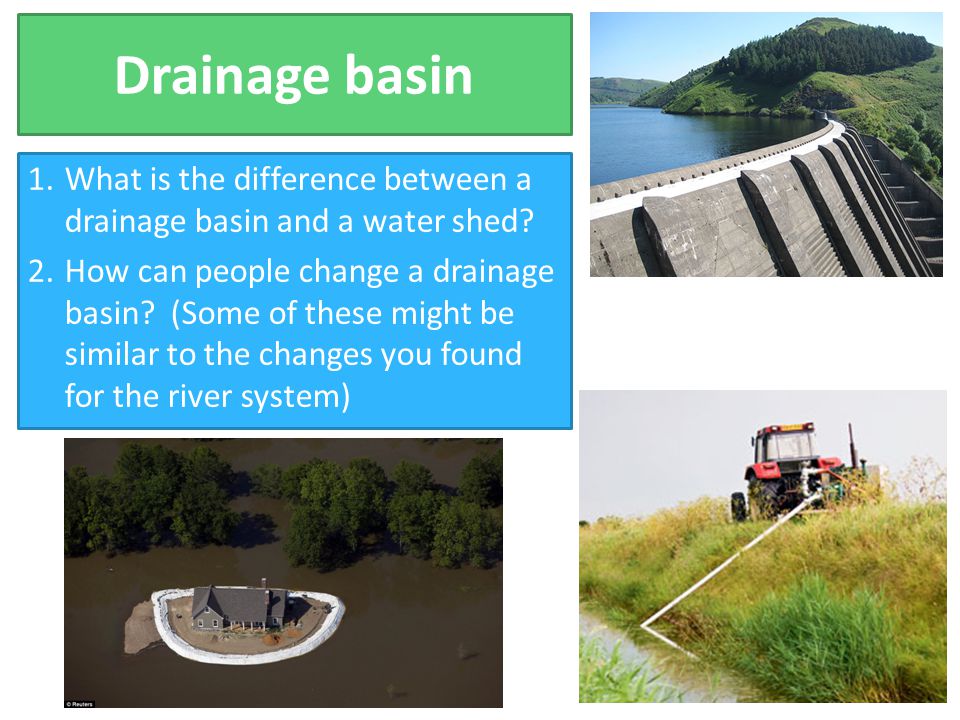 Drainage basin

1. What is the difference between a drainage basin and a water shed?
2. How can people change a drainage basin? (Some of these might be similar to the changes you found for the river system)

© Reuters